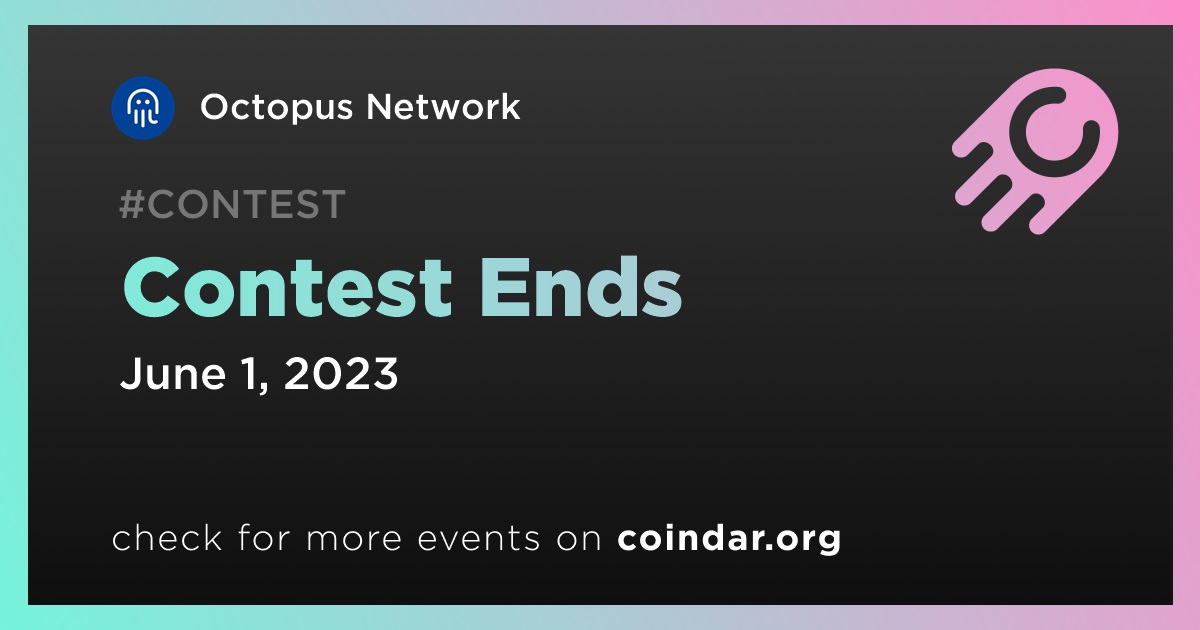 Octopus Network

#CONTEST

Contest Ends

June 1, 2023

check for more events on coindar.org